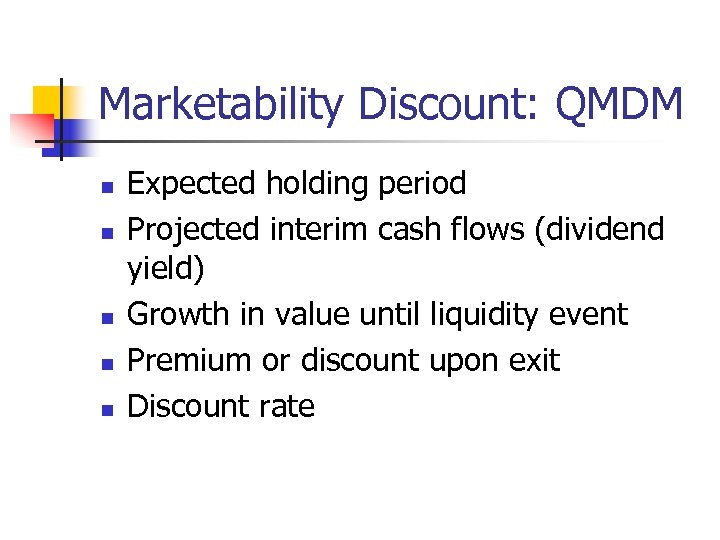 Marketability Discount: QMDM

- Expected holding period
- Projected interim cash flows (dividend yield)
- Growth in value until liquidity event
- Premium or discount upon exit
- Discount rate